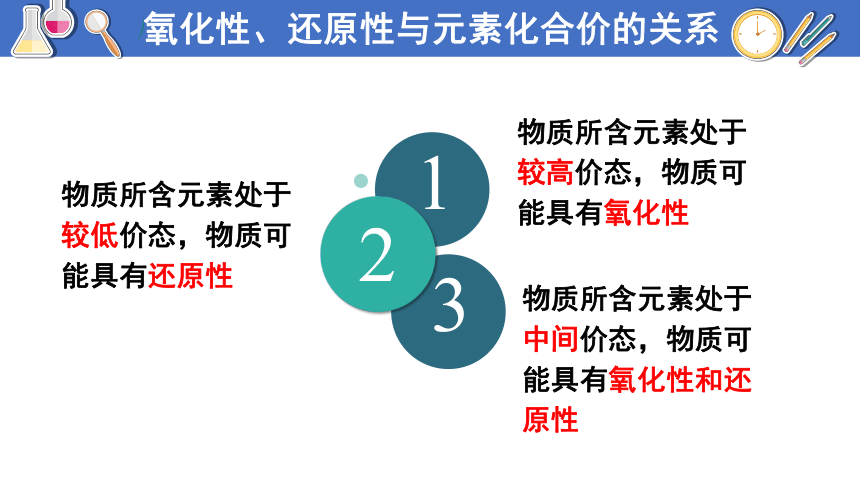 氧化性、还原性与元素化合价的关系

1

物质所含元素处于较高价态，物质可能具有氧化性

2

物质所含元素处于较低价态，物质可能具有还原性

3

物质所含元素处于中间价态，物质可能具有氧化性和还原性